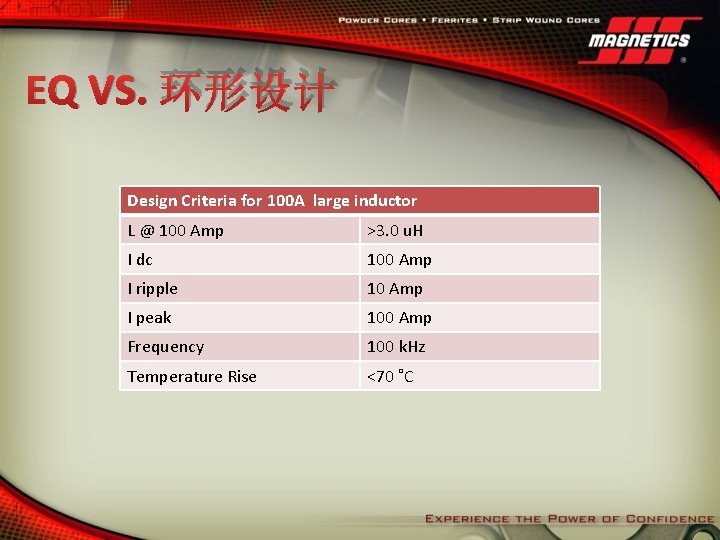 POWDER CORES • FERRITES • STRIP WOUND CORES

MAGNETICS

EQ VS. 环形设计

| Design Criteria for 100A large inductor | |
|---|---|
| L @ 100 Amp | >3.0 uH |
| I dc | 100 Amp |
| I ripple | 10 Amp |
| I peak | 100 Amp |
| Frequency | 100 kHz |
| Temperature Rise | <70 °C |

EXPERIENCE THE POWER OF CONFIDENCE